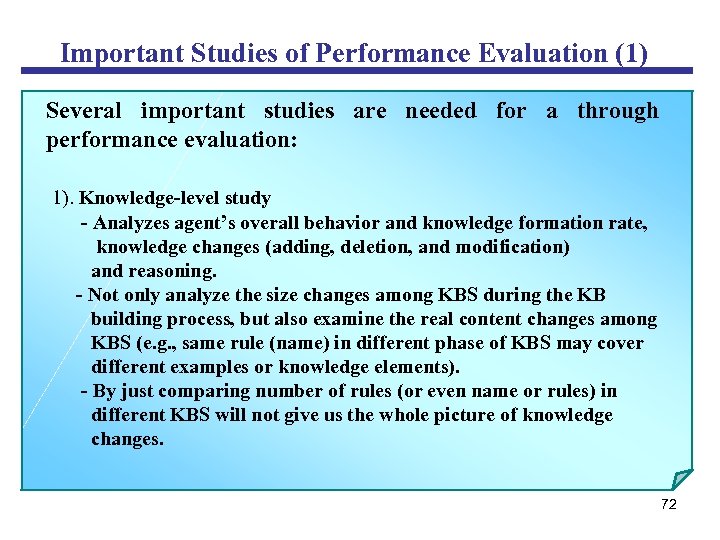 Important Studies of Performance Evaluation (1)

Several important studies are needed for a through performance evaluation:

1). Knowledge-level study
- Analyzes agent's overall behavior and knowledge formation rate, knowledge changes (adding, deletion, and modification) and reasoning.
- Not only analyze the size changes among KBS during the KB building process, but also examine the real content changes among KBS (e.g., same rule (name) in different phase of KBS may cover different examples or knowledge elements).
- By just comparing number of rules (or even name or rules) in different KBS will not give us the whole picture of knowledge changes.

72